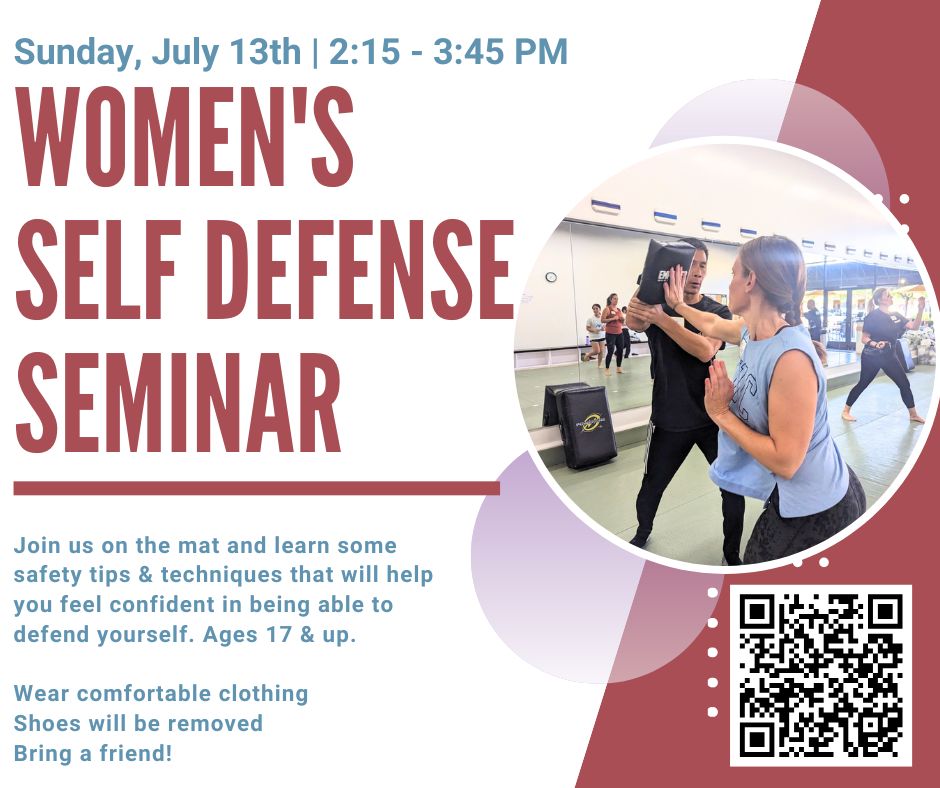 Sunday, July 13th | 2:15 - 3:45 PM

WOMEN'S SELF DEFENSE SEMINAR

Join us on the mat and learn some safety tips & techniques that will help you feel confident in being able to defend yourself. Ages 17 & up.

Wear comfortable clothing
Shoes will be removed
Bring a friend!